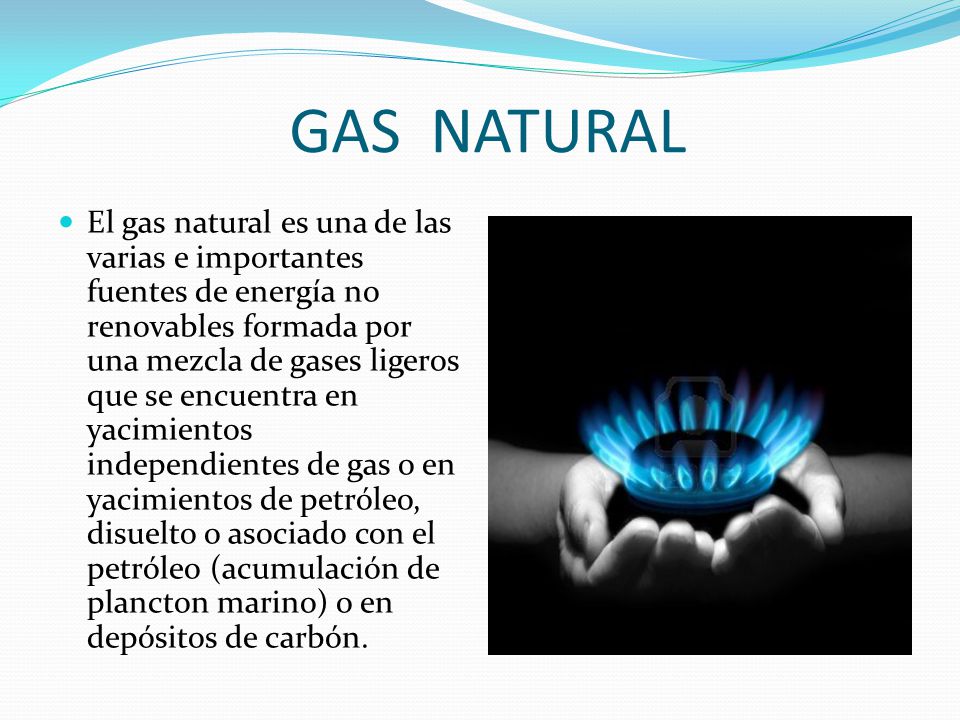 GAS NATURAL

El gas natural es una de las varias e importantes fuentes de energía no renovables formada por una mezcla de gases ligeros que se encuentra en yacimientos independientes de gas o en yacimientos de petróleo, disuelto o asociado con el petróleo (acumulación de plancton marino) o en depósitos de carbón.